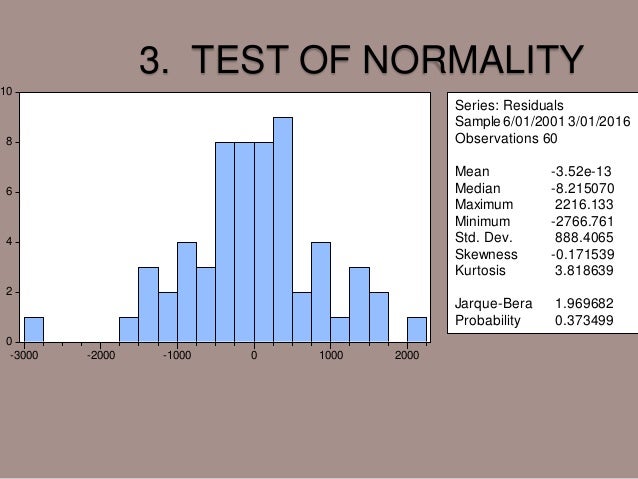 3. TEST OF NORMALITY

10
8
6
4
2
0
-3000 -2000 -1000 0 1000 2000

Series: Residuals
Sample 6/01/2001 3/01/2016
Observations 60

| | |
|---|---|
| Mean | -3.52e-13 |
| Median | -8.215070 |
| Maximum | 2216.133 |
| Minimum | -2766.761 |
| Std. Dev. | 888.4065 |
| Skewness | -0.171539 |
| Kurtosis | 3.818639 |
| Jarque-Bera | 1.969682 |
| Probability | 0.373499 |